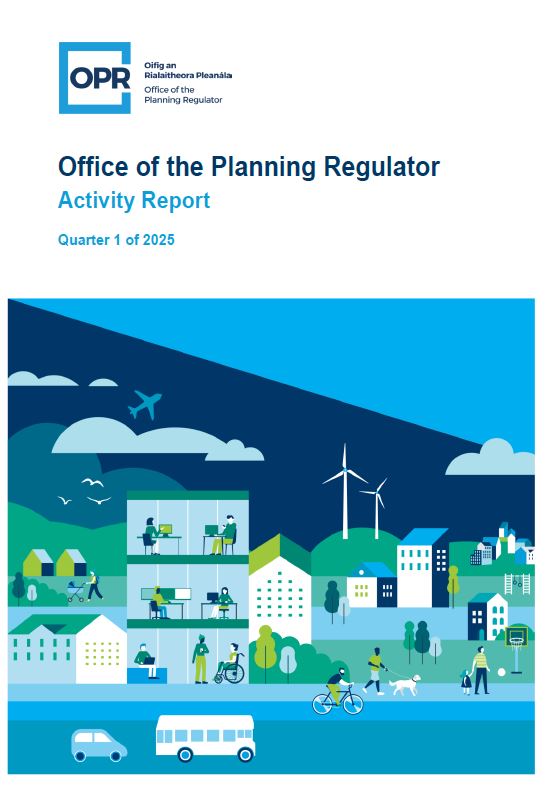 OPR

Oifig an Rialaitheora Pleanála
Office of the Planning Regulator

Office of the Planning Regulator
Activity Report

Quarter 1 of 2025